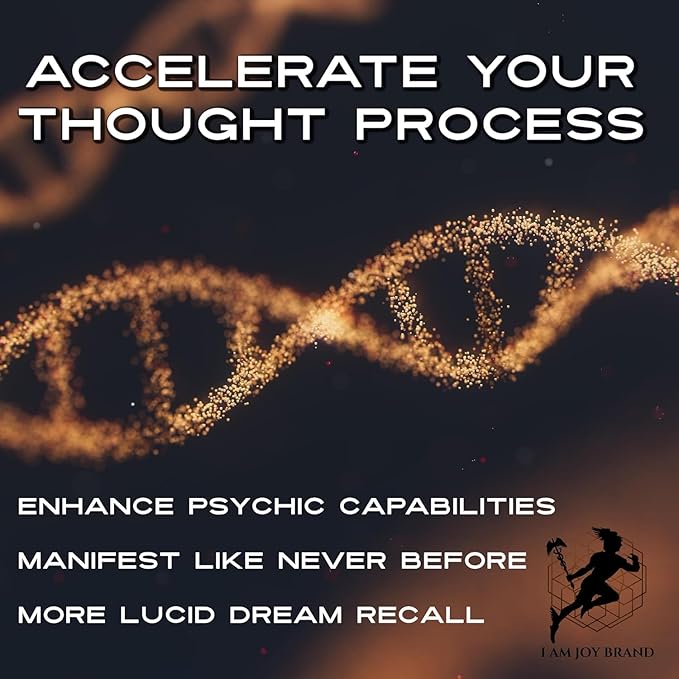 ACCELERATE YOUR THOUGHT PROCESS

ENHANCE PSYCHIC CAPABILITIES

MANIFEST LIKE NEVER BEFORE

MORE LUCID DREAM RECALL

I AM JOY BRAND